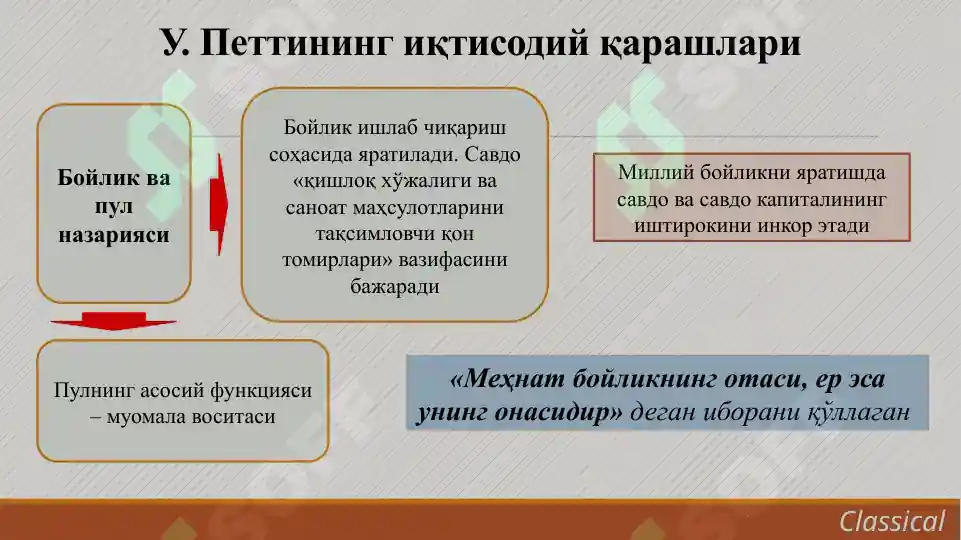 У. Петтининг иқтисодий қарашлари

Бойлик ва пул назарияси

Бойлик ишлаб чиқариш соҳасида яратилади. Савдо «қишлоқ хўжалиги ва саноат маҳсулотларини тақсимловчи қон томирлари» вазифасини бажаради

Миллий бойликни яратишда савдо ва савдо капиталининг иштирокини инкор этади

Пулнинг асосий функцияси – муомала воситаси

«Меҳнат бойликнинг отаси, ер эса унинг онасидир» деган иборани қўллаган

Classical